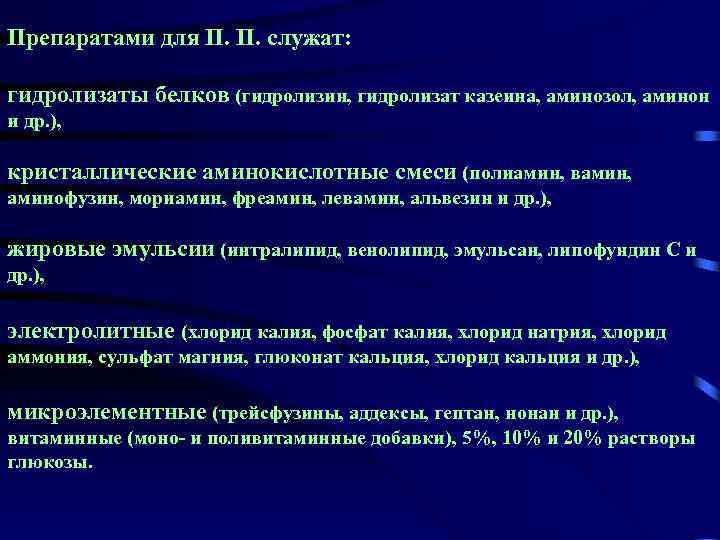 Препаратами для П. П. служат:

гидролизаты белков (гидролизин, гидролизат казеина, аминозол, аминон и др.),

кристаллические аминокислотные смеси (полиамин, вамин, аминофузин, мориамин, фреамин, левамин, альвезин и др.),

жировые эмульсии (интралипид, венолипид, эмульсан, липофундин С и др.),

электролитные (хлорид калия, фосфат калия, хлорид натрия, хлорид аммония, сульфат магния, глюконат кальция, хлорид кальция и др.),

микроэлементные (трейсфузины, аддексы, гептан, нонан и др.), витаминные (моно- и поливитаминные добавки), 5%, 10% и 20% растворы глюкозы.